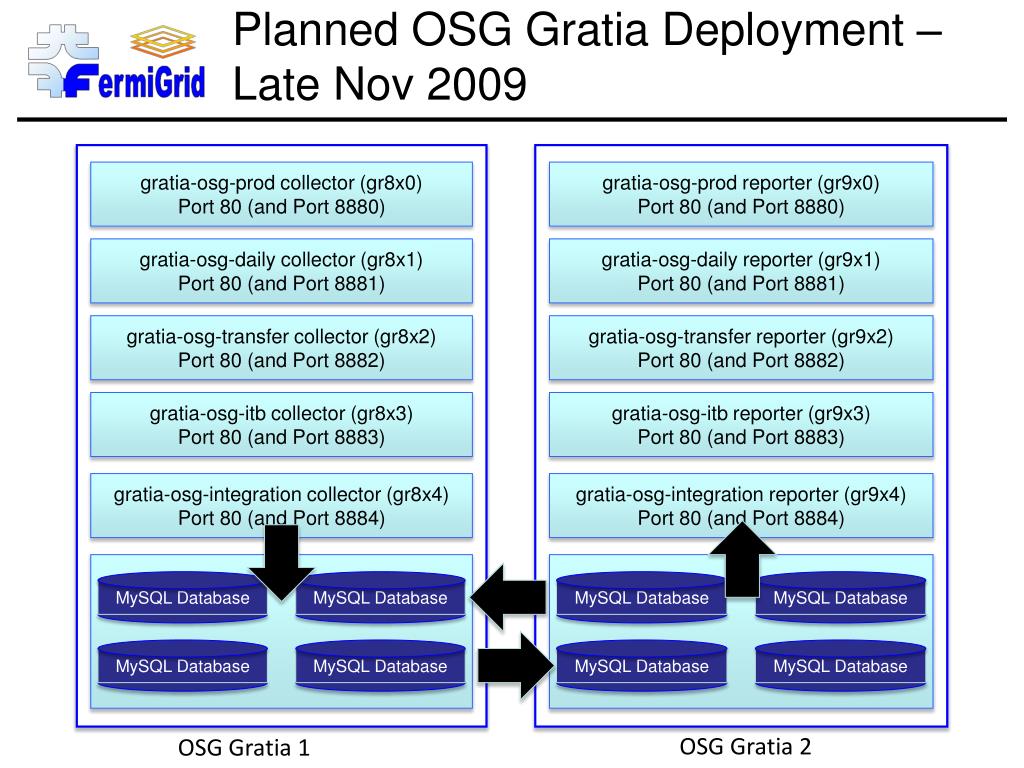 FermiGrid

Planned OSG Gratia Deployment – Late Nov 2009

gratia-osg-prod collector (gr8x0)
Port 80 (and Port 8880)

gratia-osg-daily collector (gr8x1)
Port 80 (and Port 8881)

gratia-osg-transfer collector (gr8x2)
Port 80 (and Port 8882)

gratia-osg-itb collector (gr8x3)
Port 80 (and Port 8883)

gratia-osg-integration collector (gr8x4)
Port 80 (and Port 8884)

MySQL Database
MySQL Database
MySQL Database
MySQL Database

OSG Gratia 1

gratia-osg-prod reporter (gr9x0)
Port 80 (and Port 8880)

gratia-osg-daily reporter (gr9x1)
Port 80 (and Port 8881)

gratia-osg-transfer reporter (gr9x2)
Port 80 (and Port 8882)

gratia-osg-itb reporter (gr9x3)
Port 80 (and Port 8883)

gratia-osg-integration reporter (gr9x4)
Port 80 (and Port 8884)

MySQL Database
MySQL Database
MySQL Database
MySQL Database

OSG Gratia 2